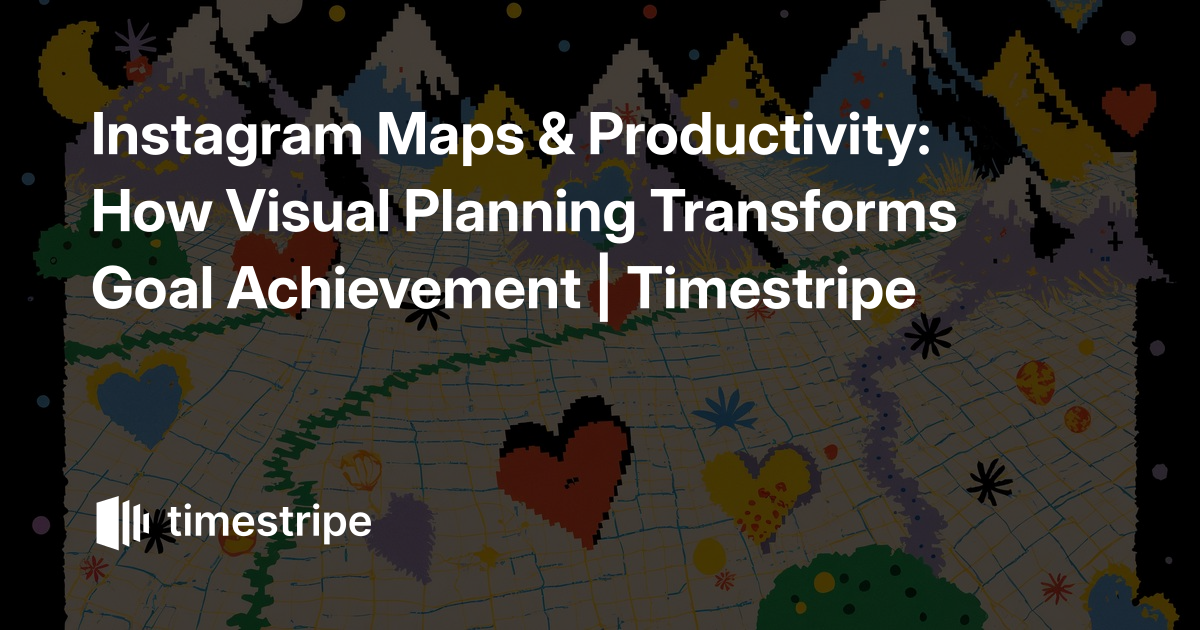 Instagram Maps & Productivity: How Visual Planning Transforms Goal Achievement | Timestripe

timestripe